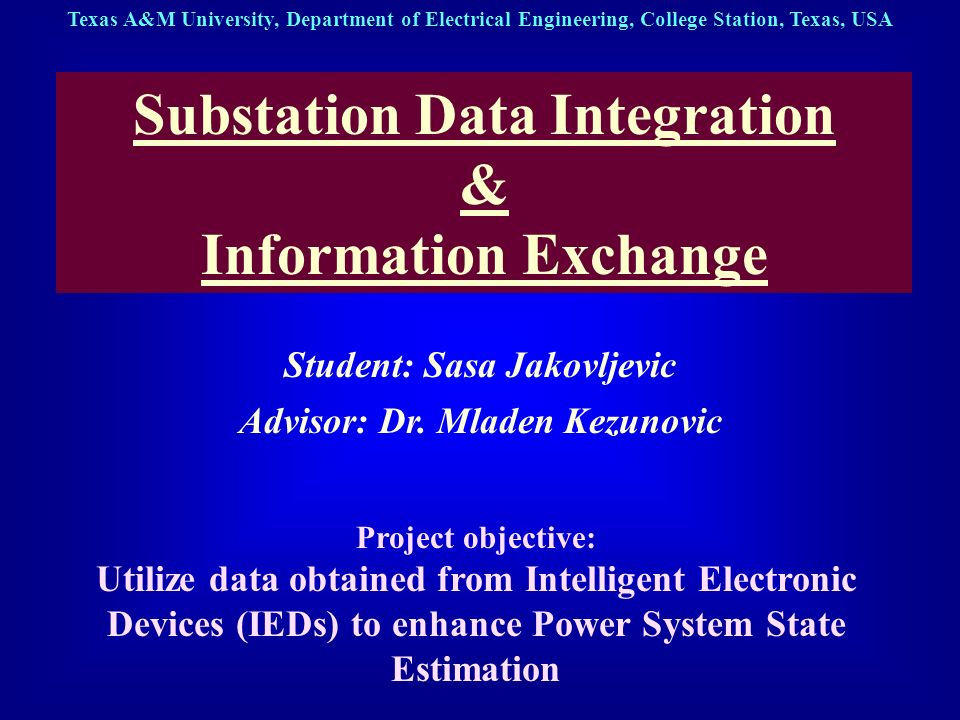 Texas A&M University, Department of Electrical Engineering, College Station, Texas, USA

Substation Data Integration
&
Information Exchange

Student: Sasa Jakovljevic

Advisor: Dr. Mladen Kezunovic

Project objective:
Utilize data obtained from Intelligent Electronic Devices (IEDs) to enhance Power System State Estimation